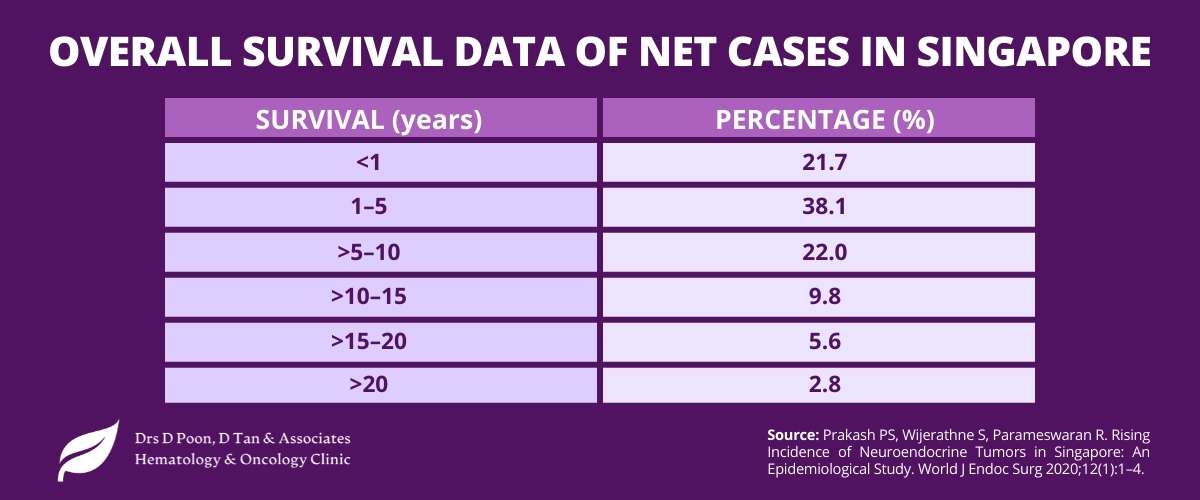 OVERALL SURVIVAL DATA OF NET CASES IN SINGAPORE

| SURVIVAL (years) | PERCENTAGE (%) |
|---|---|
| <1 | 21.7 |
| 1–5 | 38.1 |
| >5–10 | 22.0 |
| >10–15 | 9.8 |
| >15–20 | 5.6 |
| >20 | 2.8 |

Drs D Poon, D Tan & Associates
Hematology & Oncology Clinic

Source: Prakash PS, Wijerathne S, Parameswaran R. Rising Incidence of Neuroendocrine Tumors in Singapore: An Epidemiological Study. World J Endoc Surg 2020;12(1):1–4.